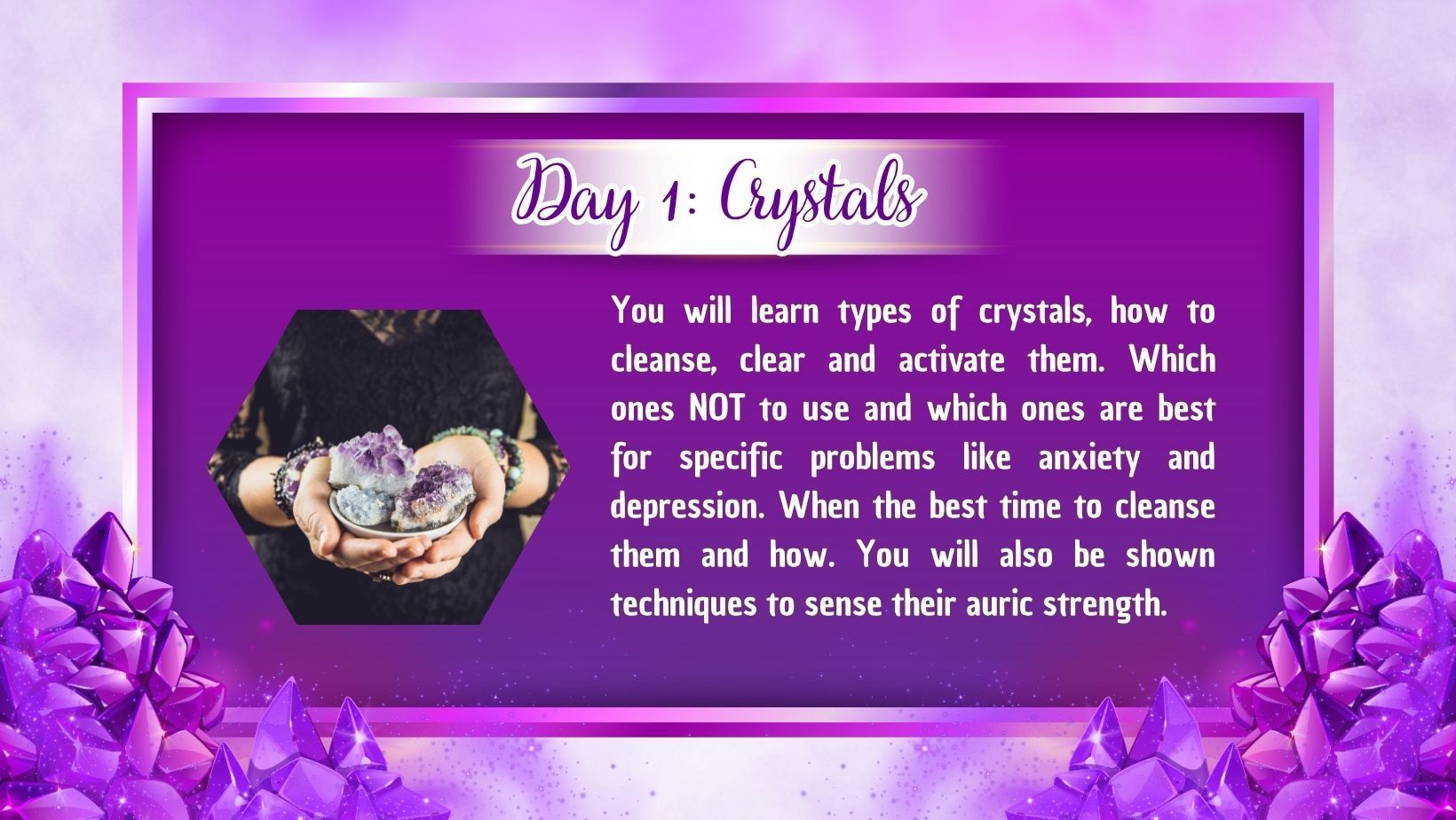 Day 1: Crystals

You will learn types of crystals, how to cleanse, clear and activate them. Which ones NOT to use and which ones are best for specific problems like anxiety and depression. When the best time to cleanse them and how. You will also be shown techniques to sense their auric strength.